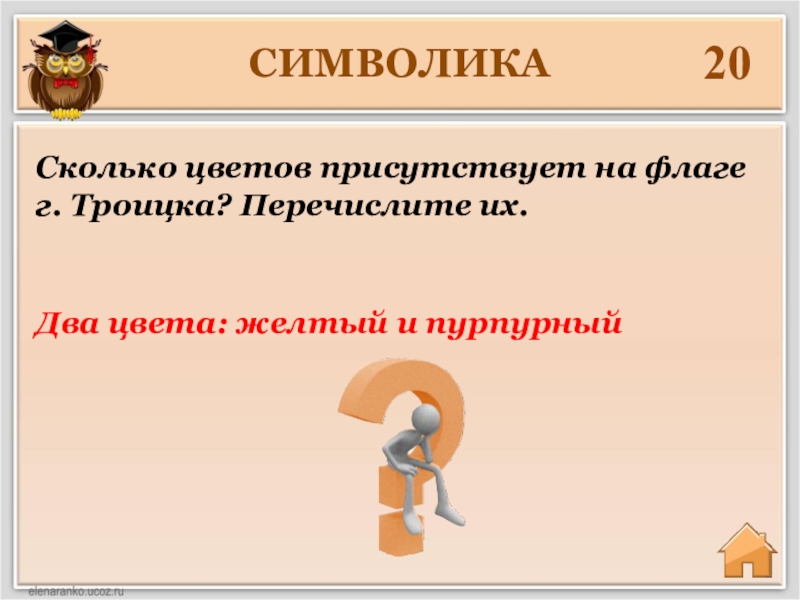 СИМВОЛИКА 20

Сколько цветов присутствует на флаге г. Троицка? Перечислите их.

Два цвета: желтый и пурпурный

elenaranko.ucoz.ru